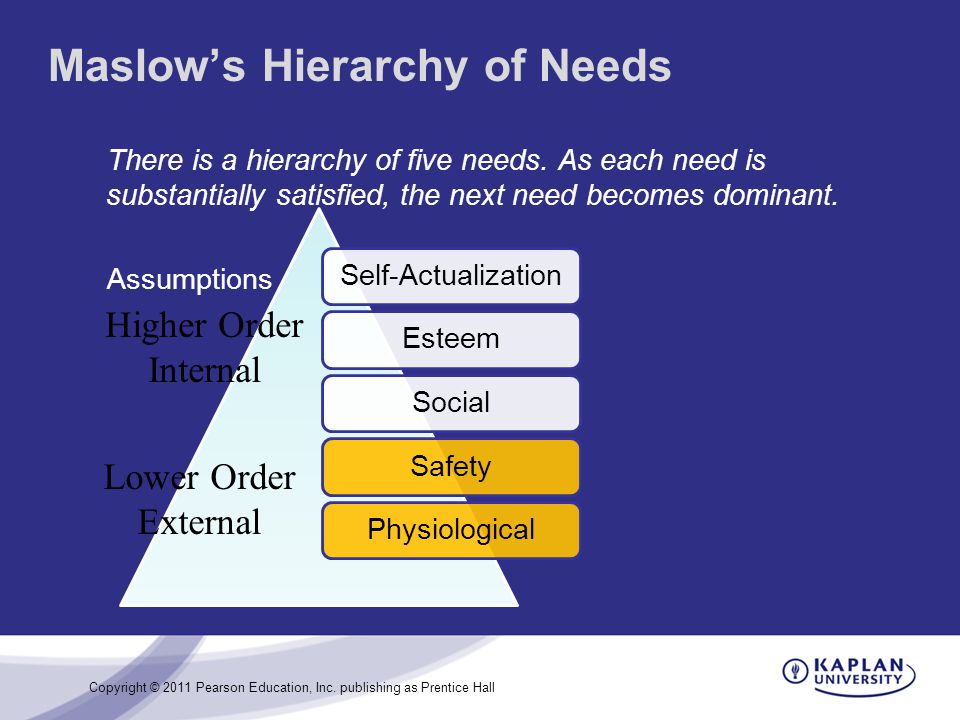 Maslow's Hierarchy of Needs

There is a hierarchy of five needs. As each need is substantially satisfied, the next need becomes dominant.

Assumptions

Higher Order Internal

Lower Order External

Self-Actualization

Esteem

Social

Safety

Physiological

Copyright © 2011 Pearson Education, Inc. publishing as Prentice Hall

KAPLAN UNIVERSITY